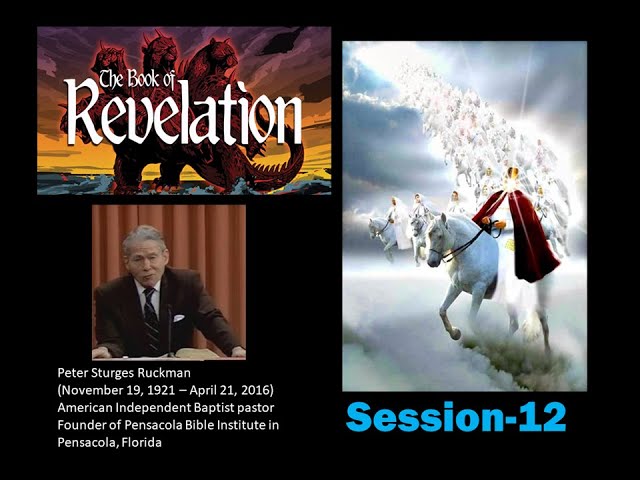 The Book of Revelation

Peter Sturges Ruckman
(November 19, 1921 – April 21, 2016)
American Independent Baptist pastor
Founder of Pensacola Bible Institute in Pensacola, Florida

Session-12